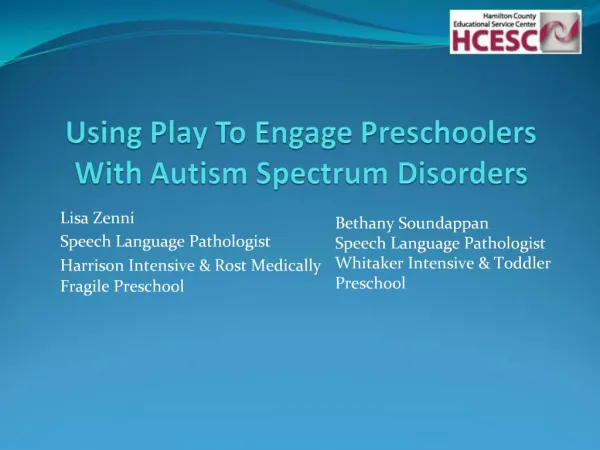 Hamilton County Educational Service Center
HCESC

Using Play To Engage Preschoolers With Autism Spectrum Disorders

Lisa Zenni
Speech Language Pathologist
Harrison Intensive & Rost Medically Fragile Preschool

Bethany Soundappan
Speech Language Pathologist
Whitaker Intensive & Toddler Preschool